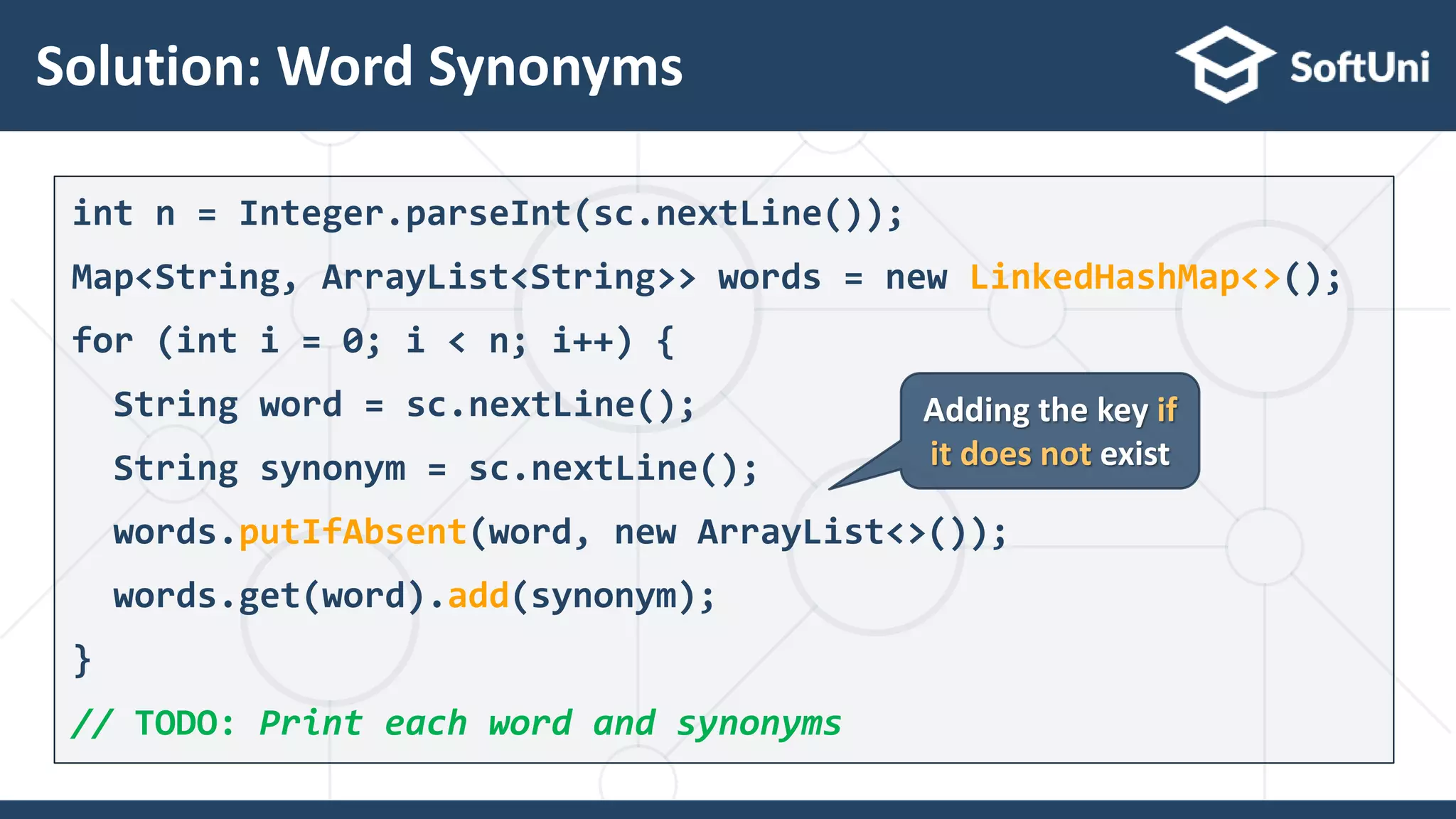 Solution: Word Synonyms

SoftUni

int n = Integer.parseInt(sc.nextLine());
Map<String, ArrayList<String>> words = new LinkedHashMap<>();
for (int i = 0; i < n; i++) {
  String word = sc.nextLine();
  String synonym = sc.nextLine();
  words.putIfAbsent(word, new ArrayList<>());
  words.get(word).add(synonym);
}
// TODO: Print each word and synonyms

Adding the key if it does not exist